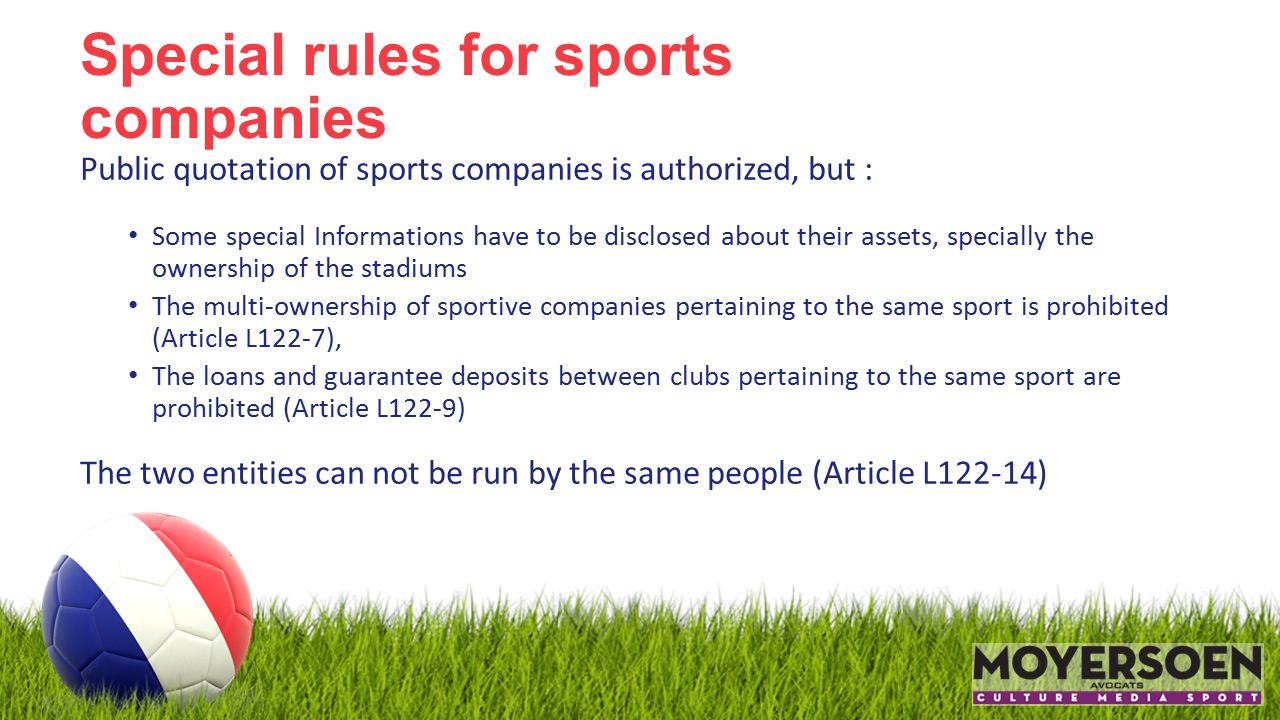 Special rules for sports companies

Public quotation of sports companies is authorized, but :

• Some special Informations have to be disclosed about their assets, specially the ownership of the stadiums
• The multi-ownership of sportive companies pertaining to the same sport is prohibited (Article L122-7),
• The loans and guarantee deposits between clubs pertaining to the same sport are prohibited (Article L122-9)

The two entities can not be run by the same people (Article L122-14)

MOYERSOEN
AVOCATS
CULTURE MEDIA SPORT